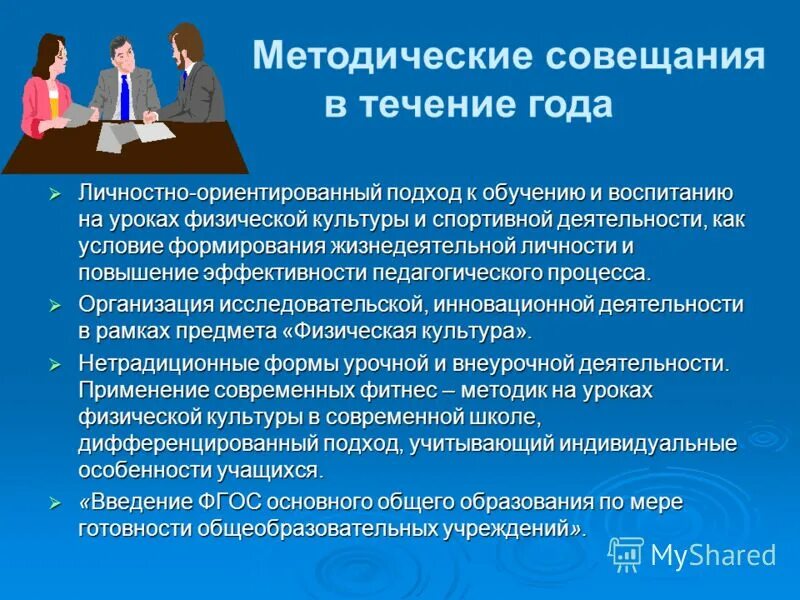 Методические совещания в течение года

➢ Личностно-ориентированный подход к обучению и воспитанию на уроках физической культуры и спортивной деятельности, как условие формирования жизнедеятельной личности и повышение эффективности педагогического процесса.

➢ Организация исследовательской, инновационной деятельности в рамках предмета «Физическая культура».

➢ Нетрадиционные формы урочной и внеурочной деятельности. Применение современных фитнес – методик на уроках физической культуры в современной школе, дифференцированный подход, учитывающий индивидуальные особенности учащихся.

➢ «Введение ФГОС основного общего образования по мере готовности общеобразовательных учреждений».

MyShared